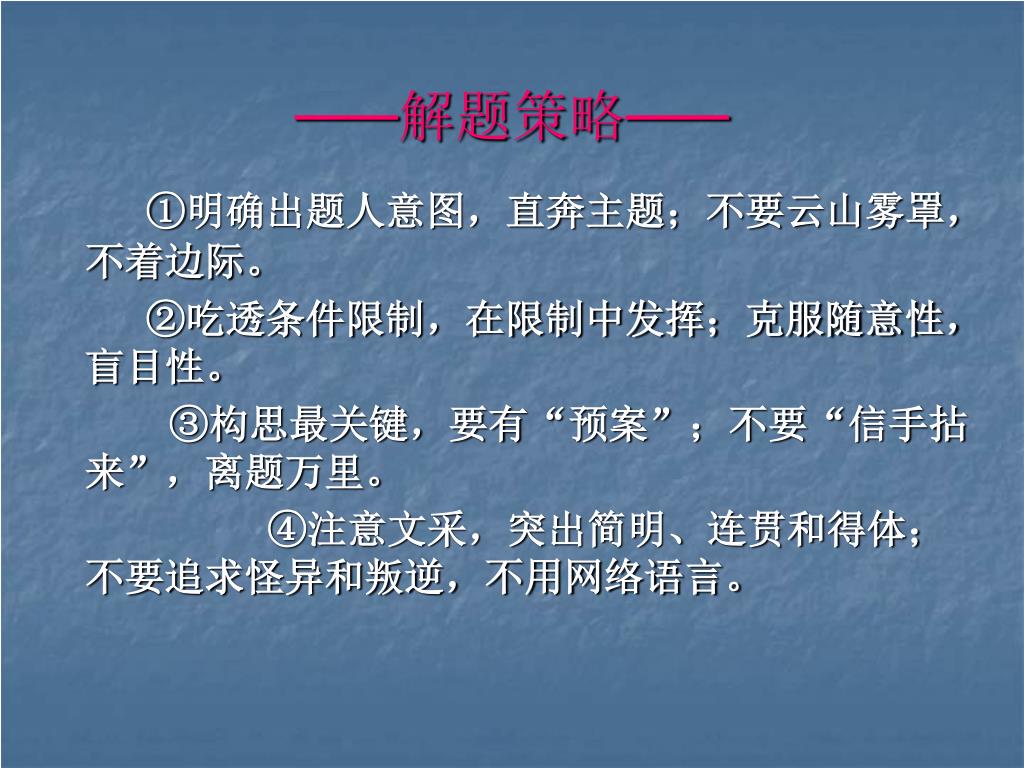 ——解题策略——

①明确出题人意图，直奔主题；不要云山雾罩，不着边际。

②吃透条件限制，在限制中发挥；克服随意性，盲目性。

③构思最关键，要有“预案”；不要“信手拈来”，离题万里。

④注意文采，突出简明、连贯和得体；不要追求怪异和叛逆，不用网络语言。